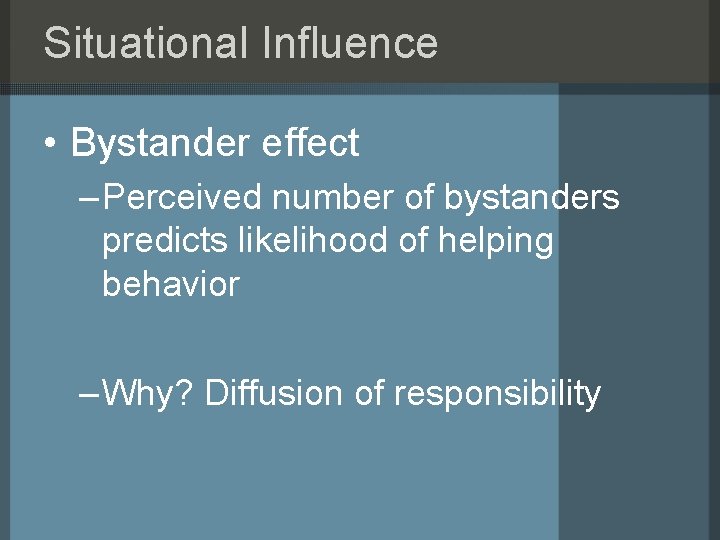 Situational Influence

• Bystander effect

– Perceived number of bystanders predicts likelihood of helping behavior

– Why? Diffusion of responsibility